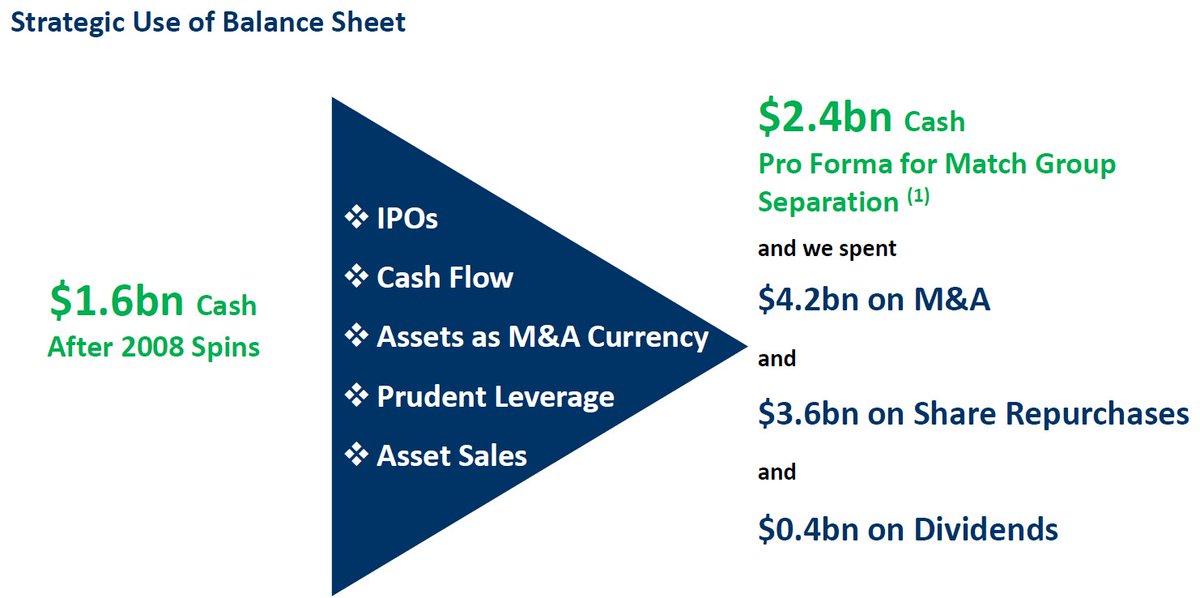 Strategic Use of Balance Sheet

$1.6bn Cash
After 2008 Spins

❖ IPOs
❖ Cash Flow
❖ Assets as M&A Currency
❖ Prudent Leverage
❖ Asset Sales

$2.4bn Cash
Pro Forma for Match Group Separation $^{(1)}$

and we spent

$4.2bn on M&A

and

$3.6bn on Share Repurchases

and

$0.4bn on Dividends